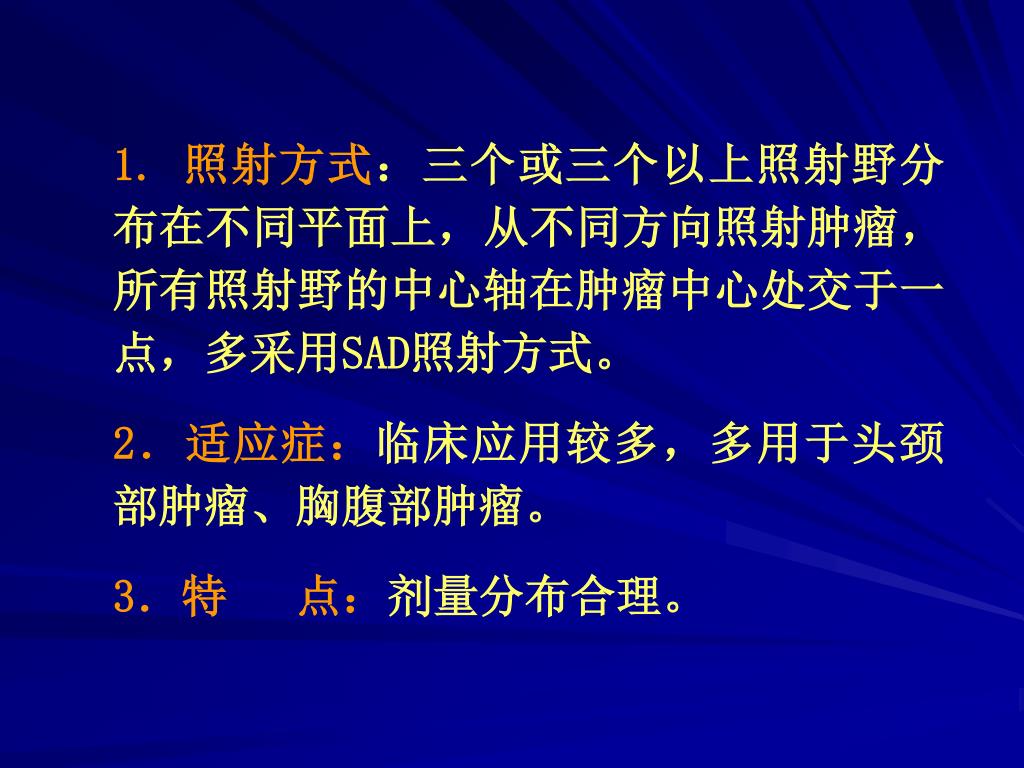 1. 照射方式：三个或三个以上照射野分布在不同平面上，从不同方向照射肿瘤，所有照射野的中心轴在肿瘤中心处交于一点，多采用SAD照射方式。

2. 适应症：临床应用较多，多用于头颈部肿瘤、胸腹部肿瘤。

3. 特　点：剂量分布合理。